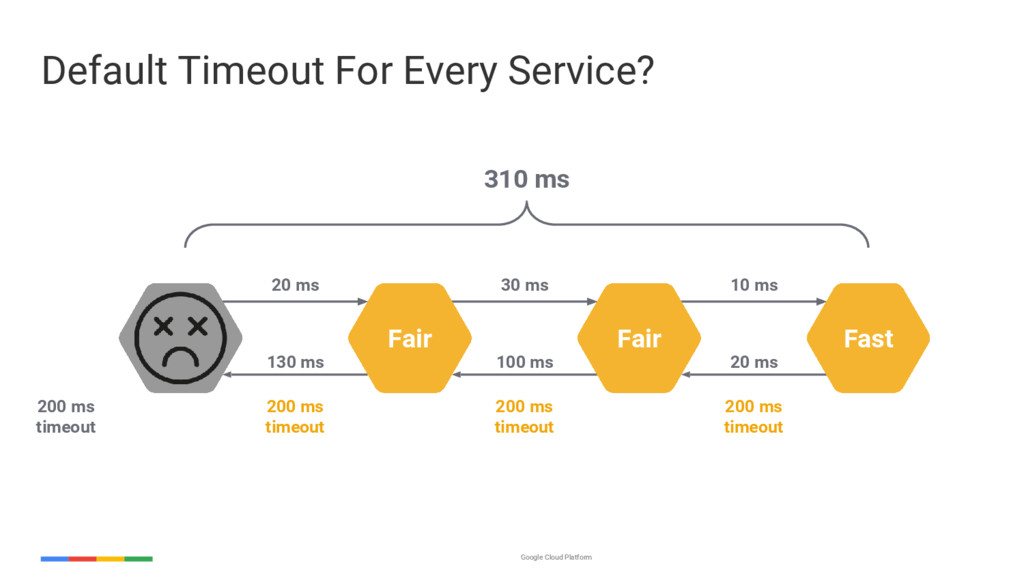 Default Timeout For Every Service?

310 ms

20 ms

30 ms

10 ms

Fair

Fair

Fast

130 ms

100 ms

20 ms

200 ms timeout

200 ms timeout

200 ms timeout

200 ms timeout

Google Cloud Platform